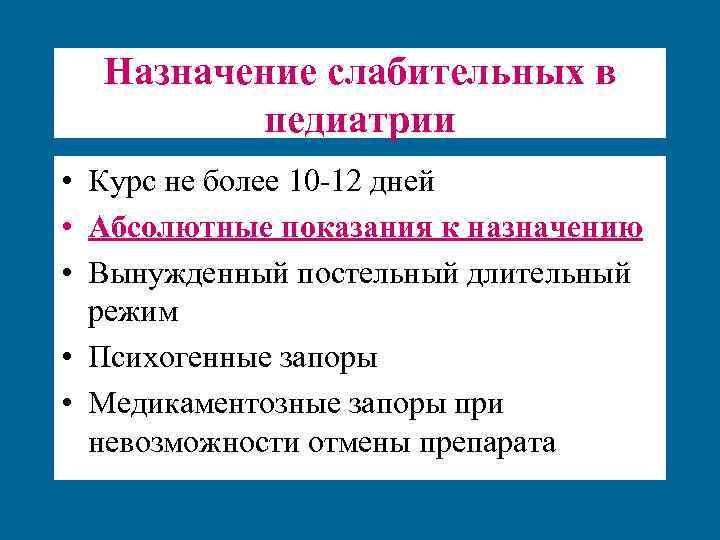 Назначение слабительных в педиатрии

• Курс не более 10-12 дней
• Абсолютные показания к назначению
• Вынужденный постельный длительный режим
• Психогенные запоры
• Медикаментозные запоры при невозможности отмены препарата